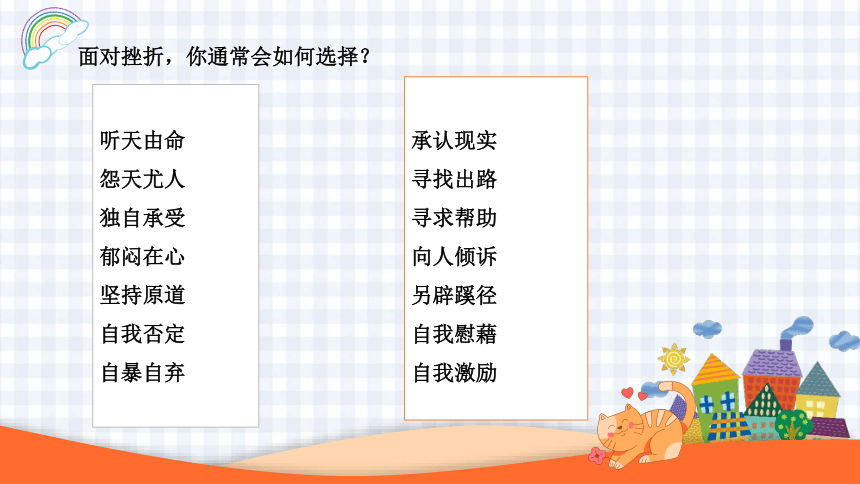 面对挫折，你通常会如何选择？

听天由命
怨天尤人
独自承受
郁闷在心
坚持原道
自我否定
自暴自弃

承认现实
寻找出路
寻求帮助
向人倾诉
另辟蹊径
自我慰藉
自我激励